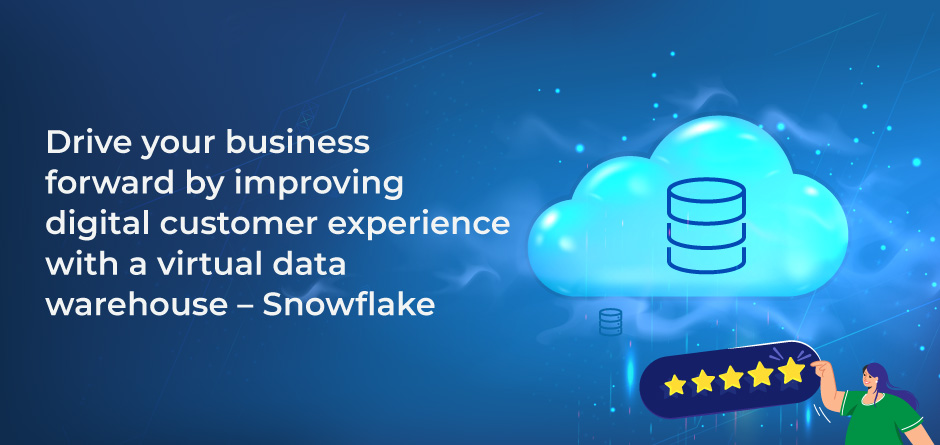 Drive your business forward by improving digital customer experience with a virtual data warehouse – Snowflake